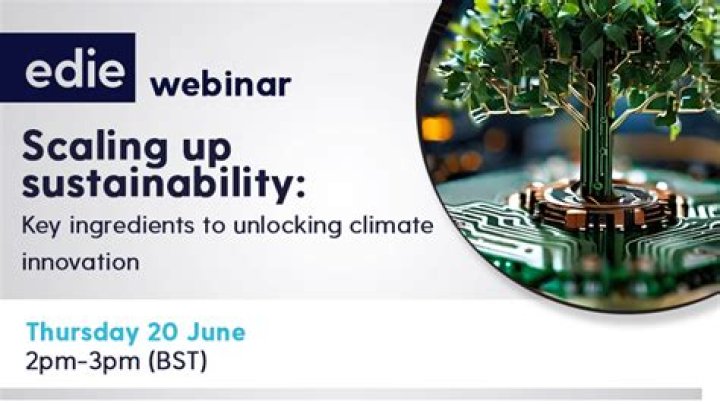 edie webinar

Scaling up sustainability:

Key ingredients to unlocking climate innovation

Thursday 20 June
2pm-3pm (BST)